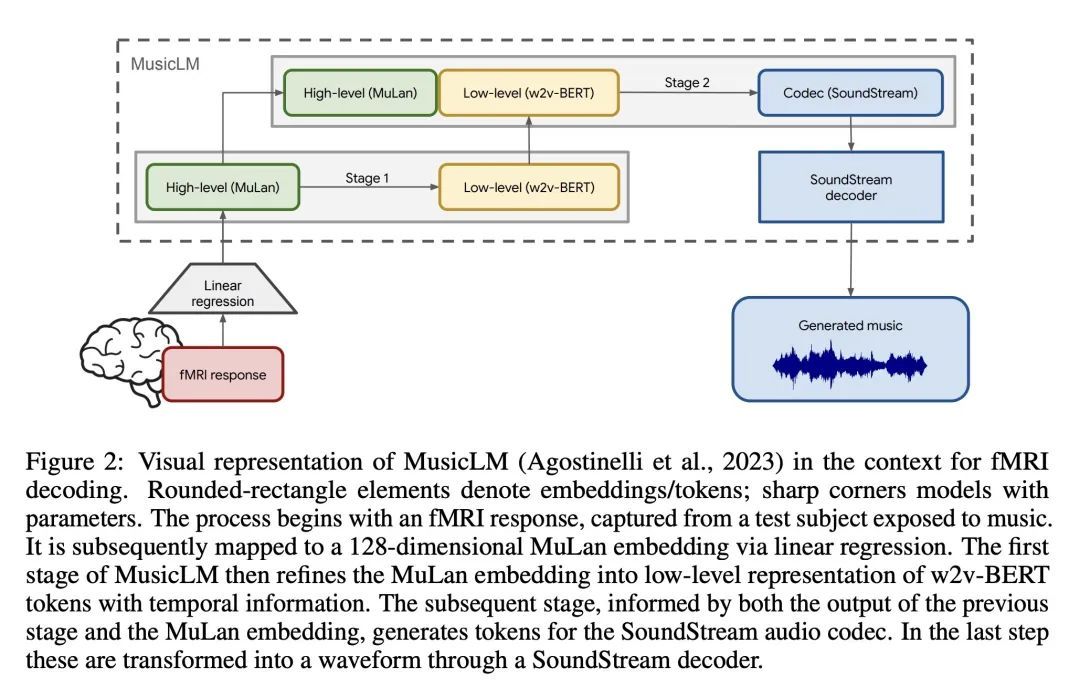 MusicLM

High-level (MuLan)

Low-level (w2v-BERT)

Stage 2

Codec (SoundStream)

High-level (MuLan)

Stage 1

Low-level (w2v-BERT)

SoundStream decoder

Linear regression

fMRI response

Generated music

Figure 2: Visual representation of MusicLM (Agostinelli et al., 2023) in the context for fMRI decoding. Rounded-rectangle elements denote embeddings/tokens; sharp corners models with parameters. The process begins with an fMRI response, captured from a test subject exposed to music. It is subsequently mapped to a 128-dimensional MuLan embedding via linear regression. The first stage of MusicLM then refines the MuLan embedding into low-level representation of w2v-BERT tokens with temporal information. The subsequent stage, informed by both the output of the previous stage and the MuLan embedding, generates tokens for the SoundStream audio codec. In the last step these are transformed into a waveform through a SoundStream decoder.